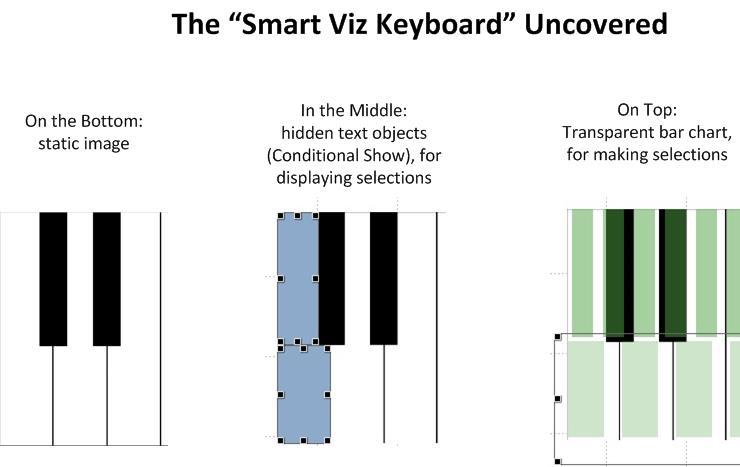 The “Smart Viz Keyboard” Uncovered

On the Bottom:
static image

In the Middle:
hidden text objects
(Conditional Show), for
displaying selections

On Top:
Transparent bar chart,
for making selections